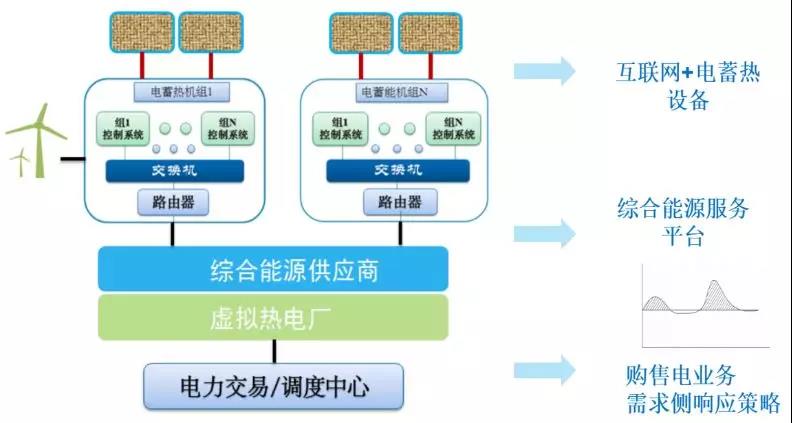 电蓄热机组1

组1
控制系统

组N
控制系统

交换机

路由器

电蓄能机组N

组1
控制系统

组N
控制系统

交换机

路由器

综合能源供应商

虚拟热电厂

电力交易/调度中心

互联网+电蓄热设备

综合能源服务平台

购售电业务
需求侧响应策略